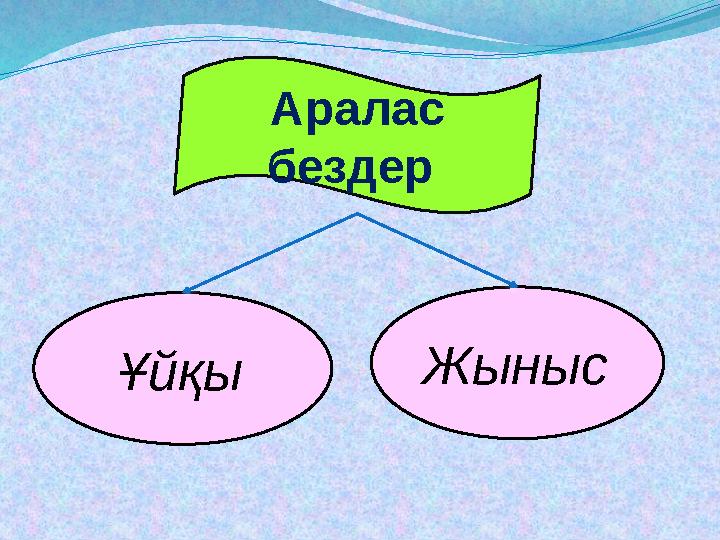 Аралас бездер

Ұйқы

Жыныс